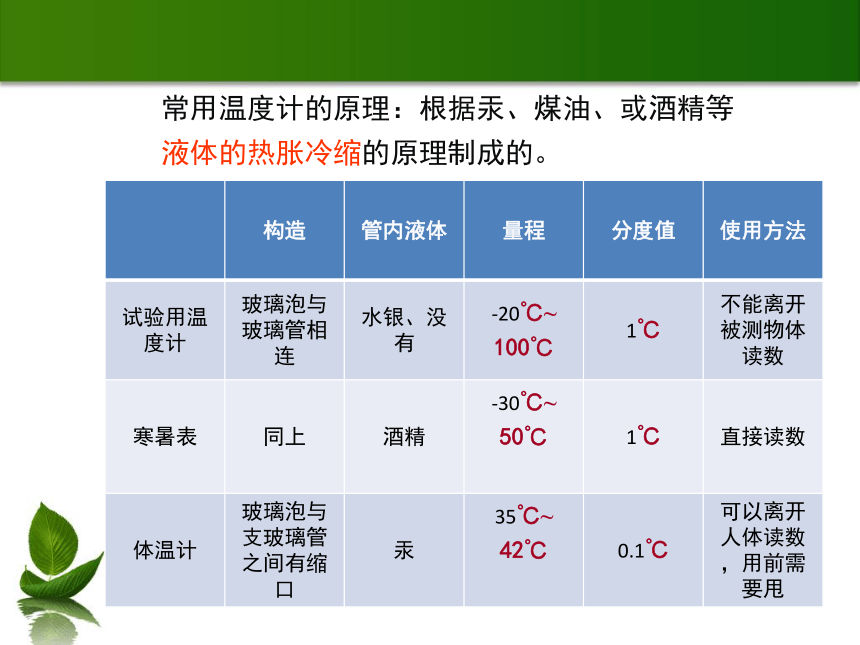 常用温度计的原理：根据汞、煤油、或酒精等液体的热胀冷缩的原理制成的。

|  | 构造 | 管内液体 | 量程 | 分度值 | 使用方法 |
|---|---|---|---|---|---|
| 试验用温度计 | 玻璃泡与玻璃管相连 | 水银、没有 | -20℃~100℃ | 1℃ | 不能离开被测物体读数 |
| 寒暑表 | 同上 | 酒精 | -30℃~50℃ | 1℃ | 直接读数 |
| 体温计 | 玻璃泡与支玻璃管之间有缩口 | 汞 | 35℃~42℃ | 0.1℃ | 可以离开人体读数，用前需要甩 |